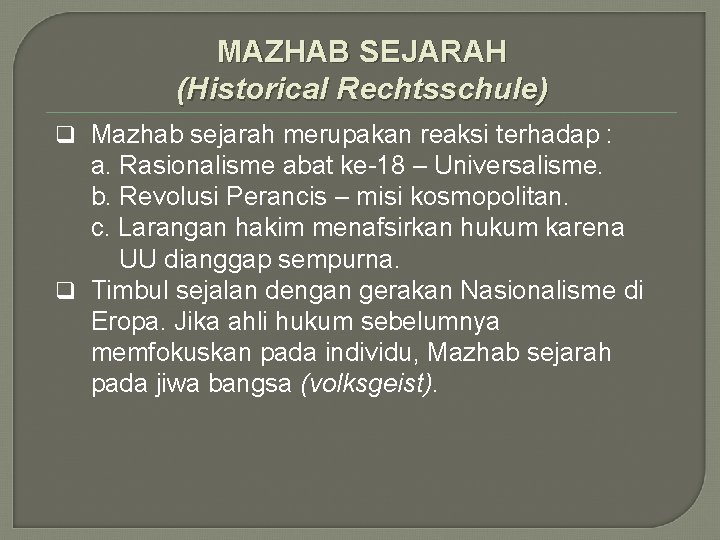 MAZHAB SEJARAH
(Historical Rechtsschule)

❑ Mazhab sejarah merupakan reaksi terhadap :
a. Rasionalisme abat ke-18 – Universalisme.
b. Revolusi Perancis – misi kosmopolitan.
c. Larangan hakim menafsirkan hukum karena UU dianggap sempurna.

❑ Timbul sejalan dengan gerakan Nasionalisme di Eropa. Jika ahli hukum sebelumnya memfokuskan pada individu, Mazhab sejarah pada jiwa bangsa (volksgeist).